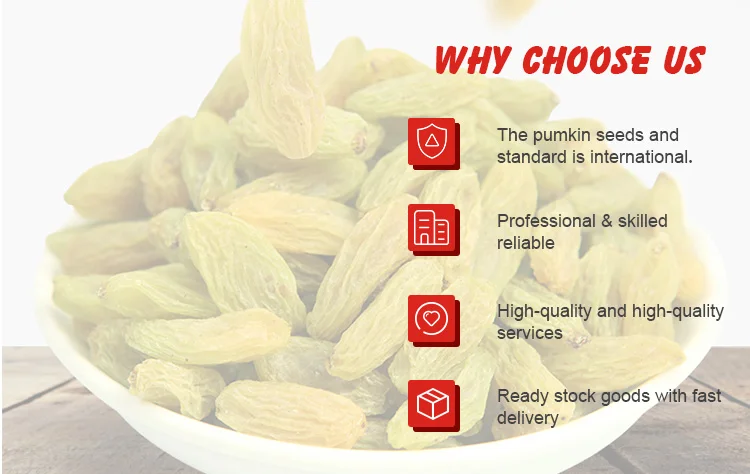 WHY CHOOSE US

The pumkin seeds and standard is international.

Professional & skilled reliable

High-quality and high-quality services

Ready stock goods with fast delivery